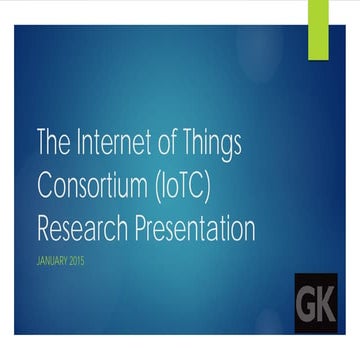 The Internet of Things Consortium (IoTC) Research Presentation

JANUARY 2015

GK